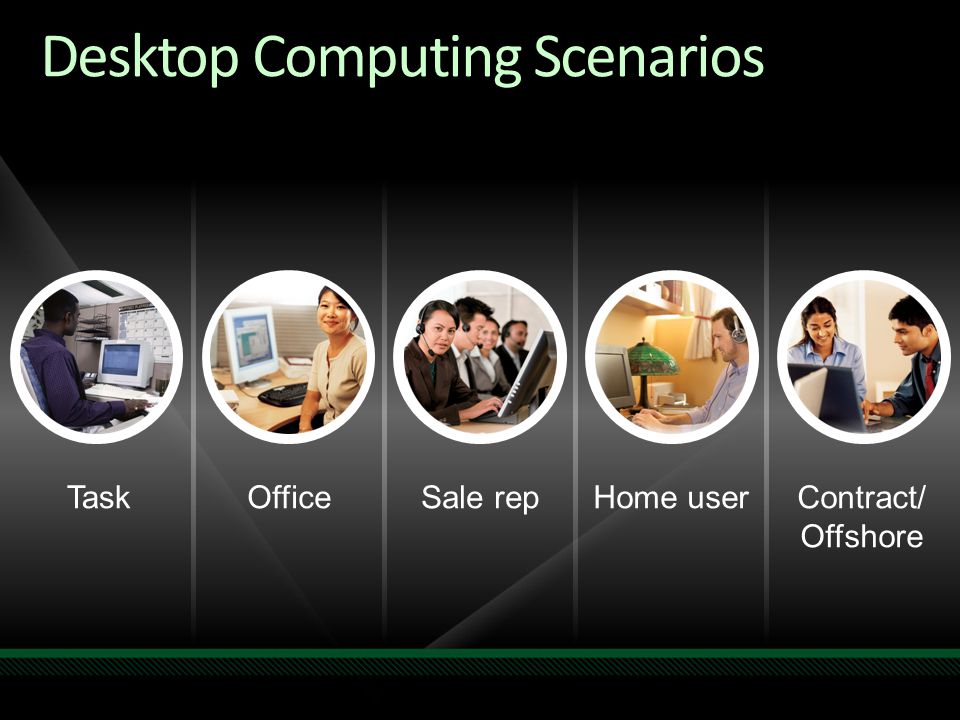 Desktop Computing Scenarios

Task

Office

Sale rep

Home user

Contract/
Offshore